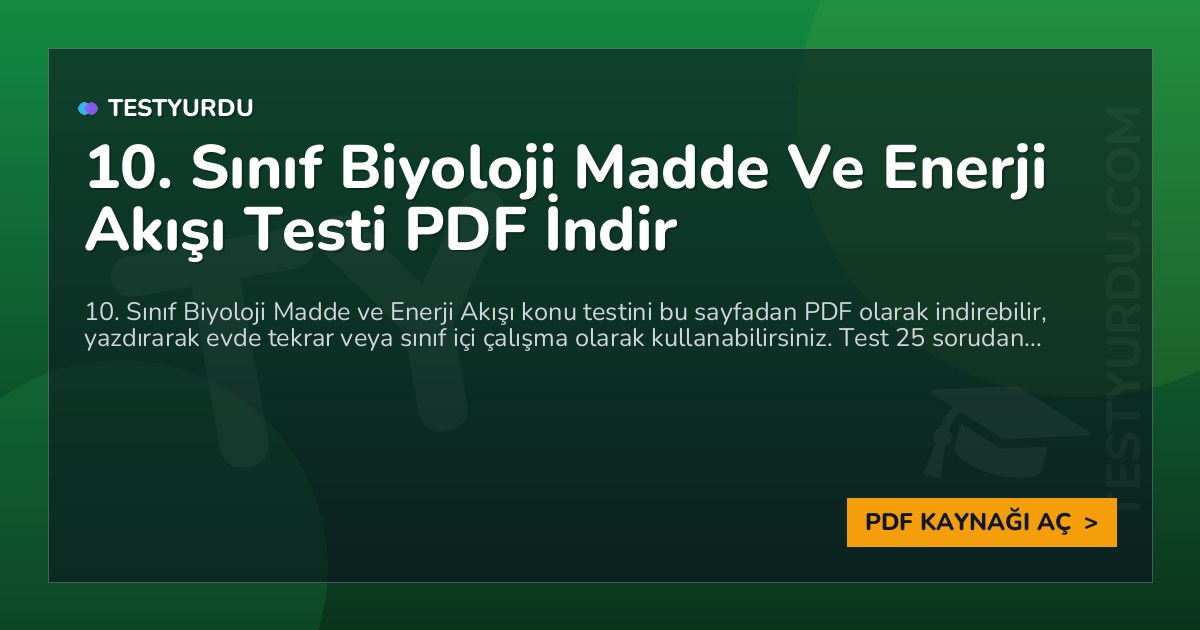 TESTYURDU

10. Sınıf Biyoloji Madde Ve Enerji Akışı Testi PDF İndir

10. Sınıf Biyoloji Madde ve Enerji Akışı konu testini bu sayfadan PDF olarak indirebilir, yazdırarak evde tekrar veya sınıf içi çalışma olarak kullanabilirsiniz. Test 25 sorudan...

PDF KAYNAĞI AÇ >

TESTYURDU.COM